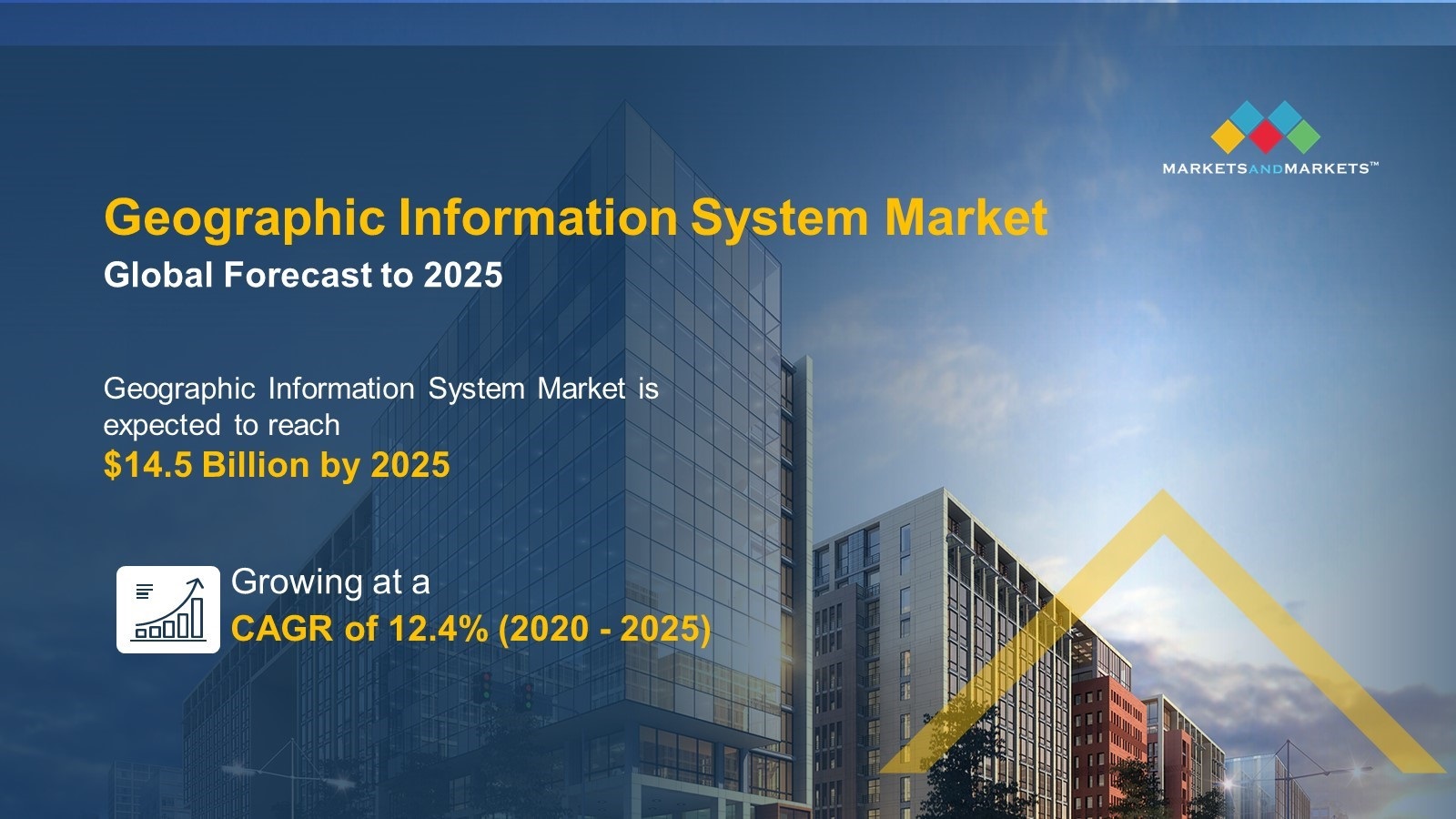 MARKETSANDMARKETS™

Geographic Information System Market
Global Forecast to 2025

Geographic Information System Market is expected to reach
$14.5 Billion by 2025

Growing at a
CAGR of 12.4% (2020 - 2025)